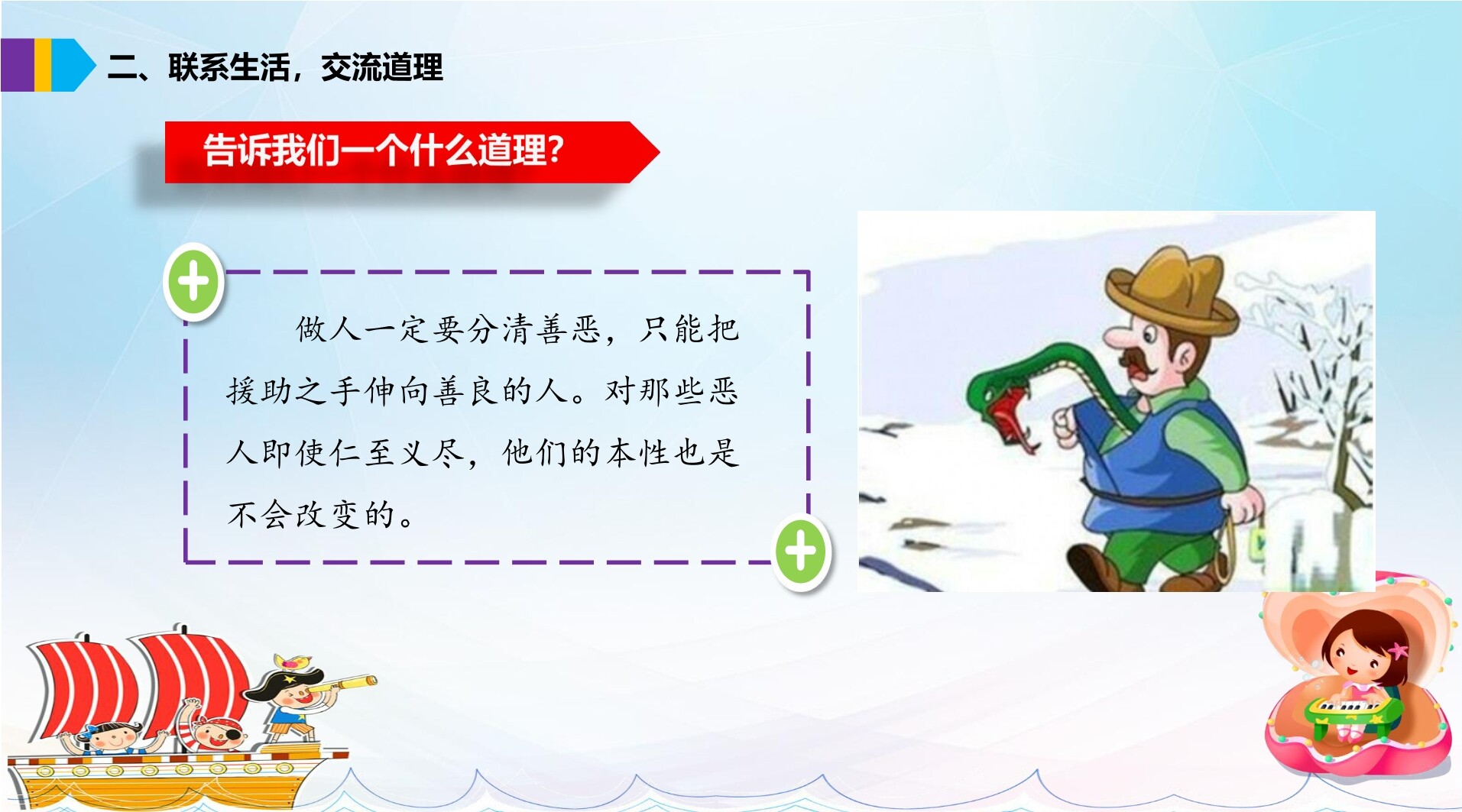 二、联系生活，交流道理

告诉我们一个什么道理？

做人一定要分清善恶，只能把援助之手伸向善良的人。对那些恶人即使仁至义尽，他们的本性也是不会改变的。